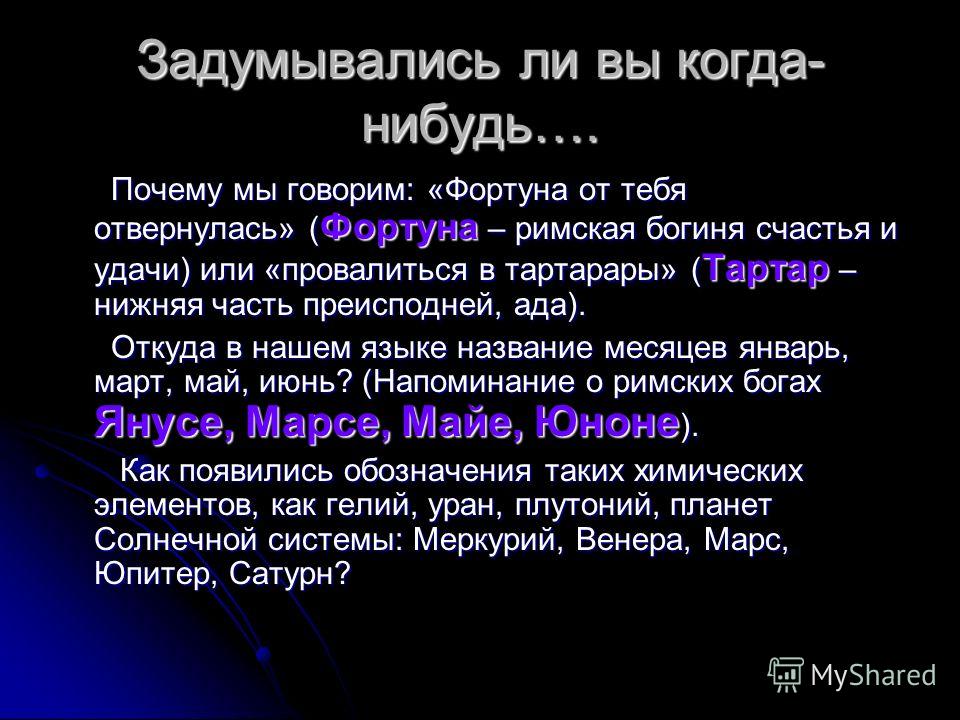 Задумывались ли вы когда-нибудь….

Почему мы говорим: «Фортуна от тебя отвернулась» (Фортуна – римская богиня счастья и удачи) или «провалиться в тартарары» (Тартар – нижняя часть преисподней, ада).

Откуда в нашем языке название месяцев январь, март, май, июнь? (Напоминание о римских богах Янусе, Марсе, Майе, Юноне).

Как появились обозначения таких химических элементов, как гелий, уран, плутоний, планет Солнечной системы: Меркурий, Венера, Марс, Юпитер, Сатурн?

MyShared